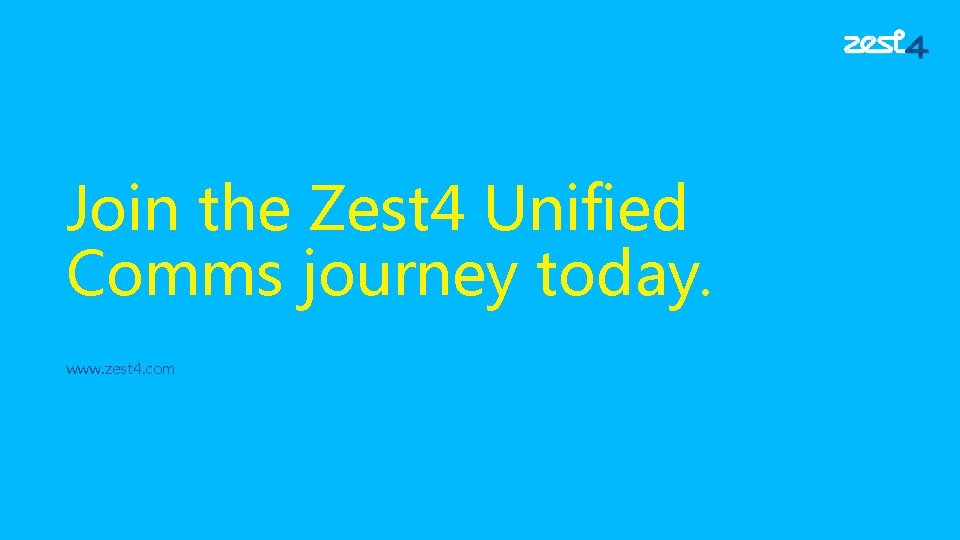 zest4

Join the Zest4 Unified Comms journey today.

www.zest4.com